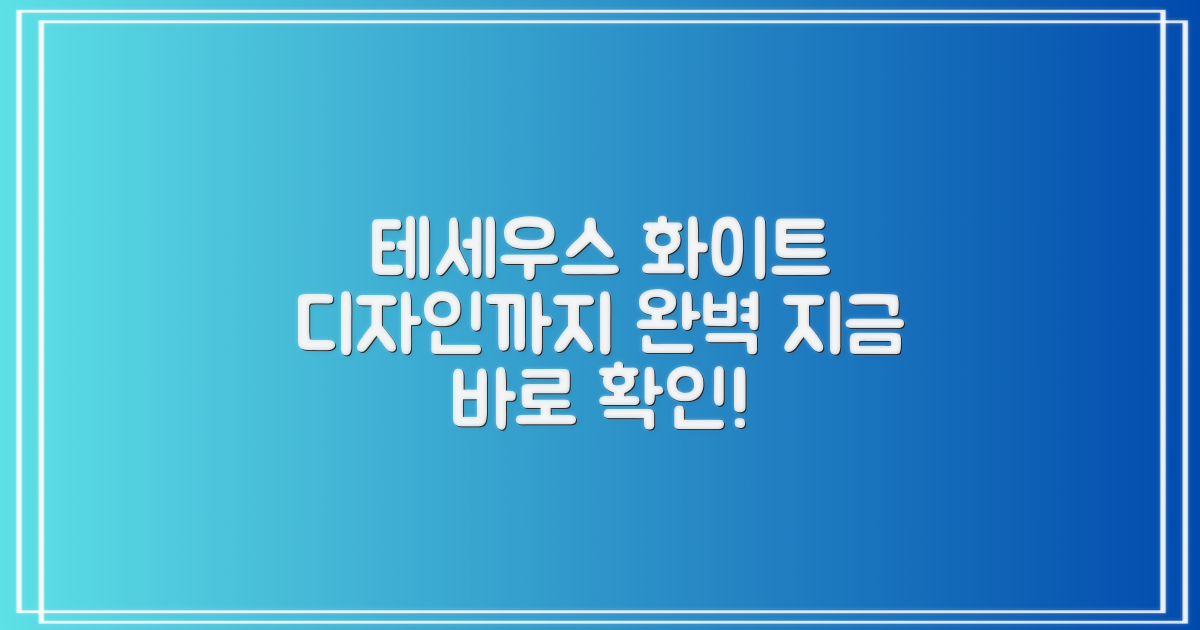 테세우스 화이트 디자인까지 완벽 지금 바로 확인!